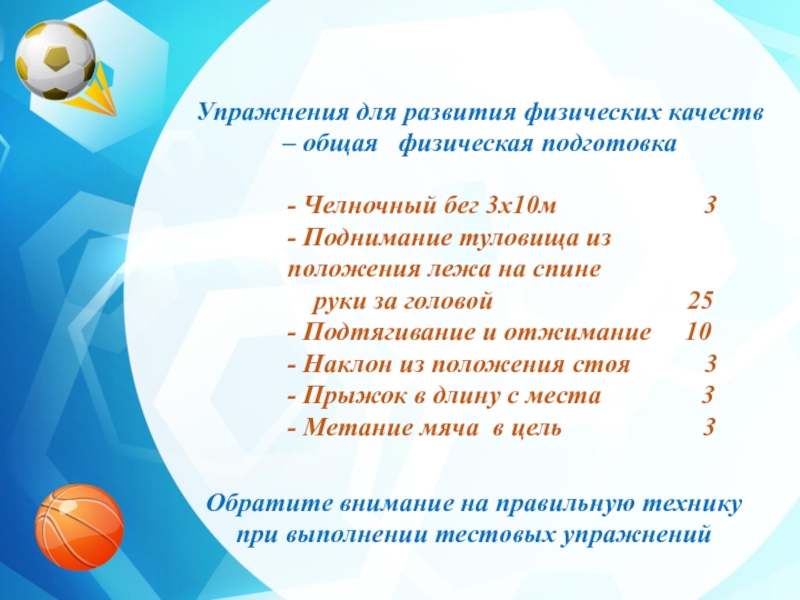 Упражнения для развития физических качеств – общая физическая подготовка

- Челночный бег 3х10м 3
- Поднимание туловища из положения лежа на спине
руки за головой 25
- Подтягивание и отжимание 10
- Наклон из положения стоя 3
- Прыжок в длину с места 3
- Метание мяча в цель 3

Обратите внимание на правильную технику при выполнении тестовых упражнений